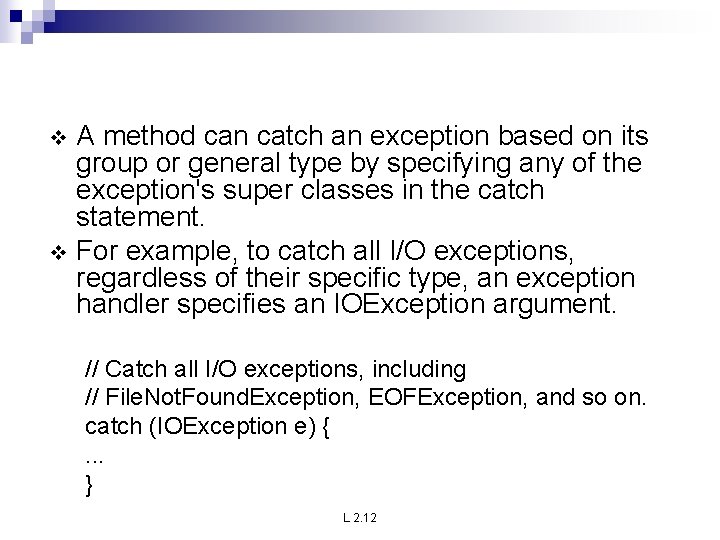 ❖ A method can catch an exception based on its group or general type by specifying any of the exception's super classes in the catch statement.

❖ For example, to catch all I/O exceptions, regardless of their specific type, an exception handler specifies an IOException argument.

// Catch all I/O exceptions, including
// FileNotFoundException, EOFException, and so on.
catch (IOException e) {
...
}

L 2.12